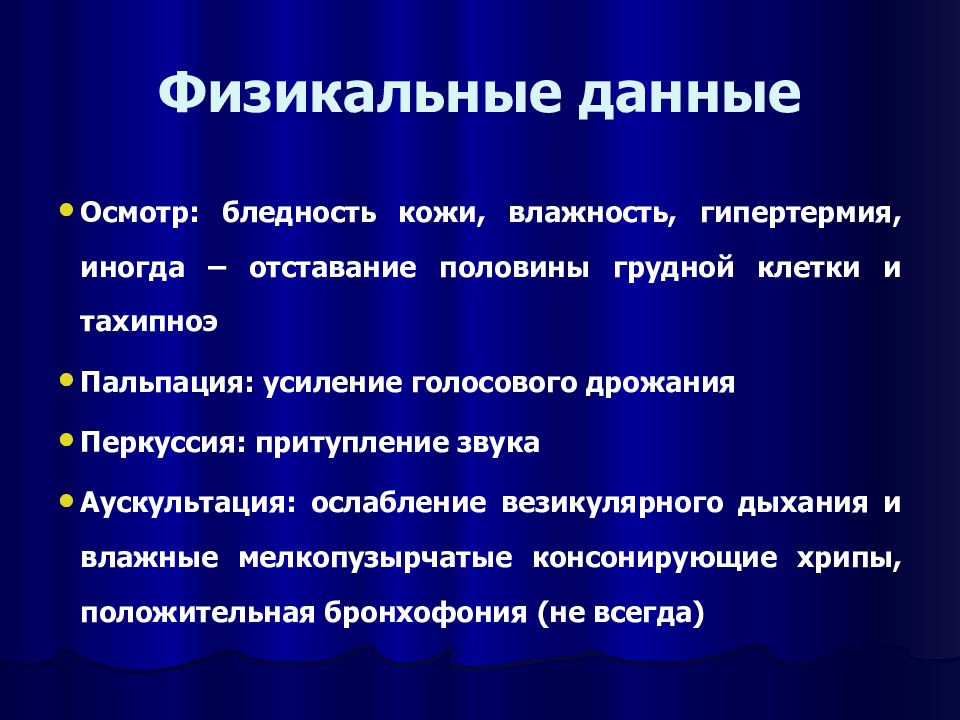 Физикальные данные

• Осмотр: бледность кожи, влажность, гипертермия, иногда – отставание половины грудной клетки и тахипноэ

• Пальпация: усиление голосового дрожания

• Перкуссия: притупление звука

• Аускультация: ослабление везикулярного дыхания и влажные мелкопузырчатые консонирующие хрипы, положительная бронхофония (не всегда)